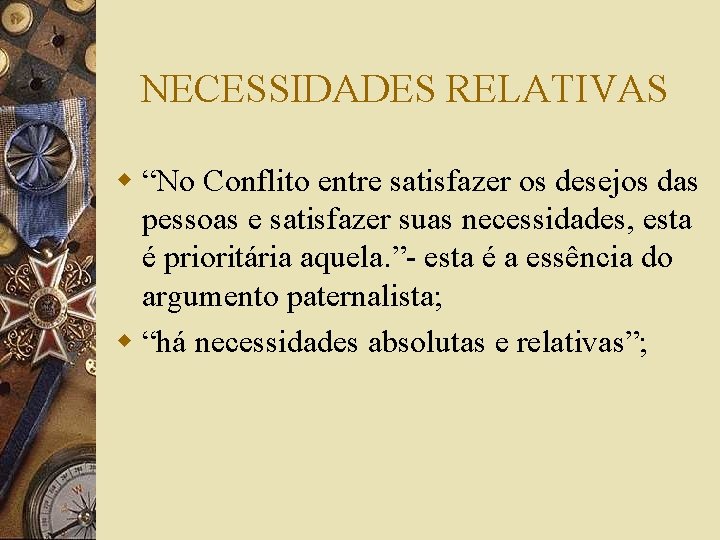 NECESSIDADES RELATIVAS

“No Conflito entre satisfazer os desejos das pessoas e satisfazer suas necessidades, esta é prioritária aquela.”- esta é a essência do argumento paternalista;

“há necessidades absolutas e relativas”;